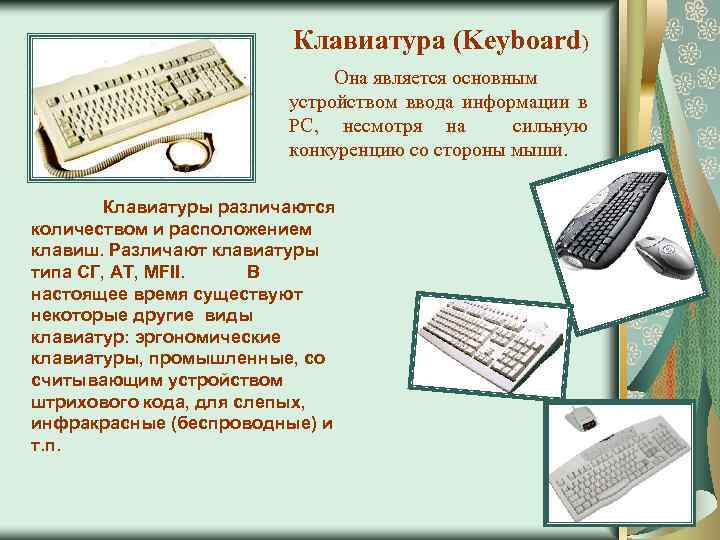 Клавиатура (Keyboard)

Она является основным устройством ввода информации в PC, несмотря на сильную конкуренцию со стороны мыши.

Клавиатуры различаются количеством и расположением клавиш. Различают клавиатуры типа СГ, АТ, MFII. В настоящее время существуют некоторые другие виды клавиатур: эргономические клавиатуры, промышленные, со считывающим устройством штрихового кода, для слепых, инфракрасные (беспроводные) и т.п.